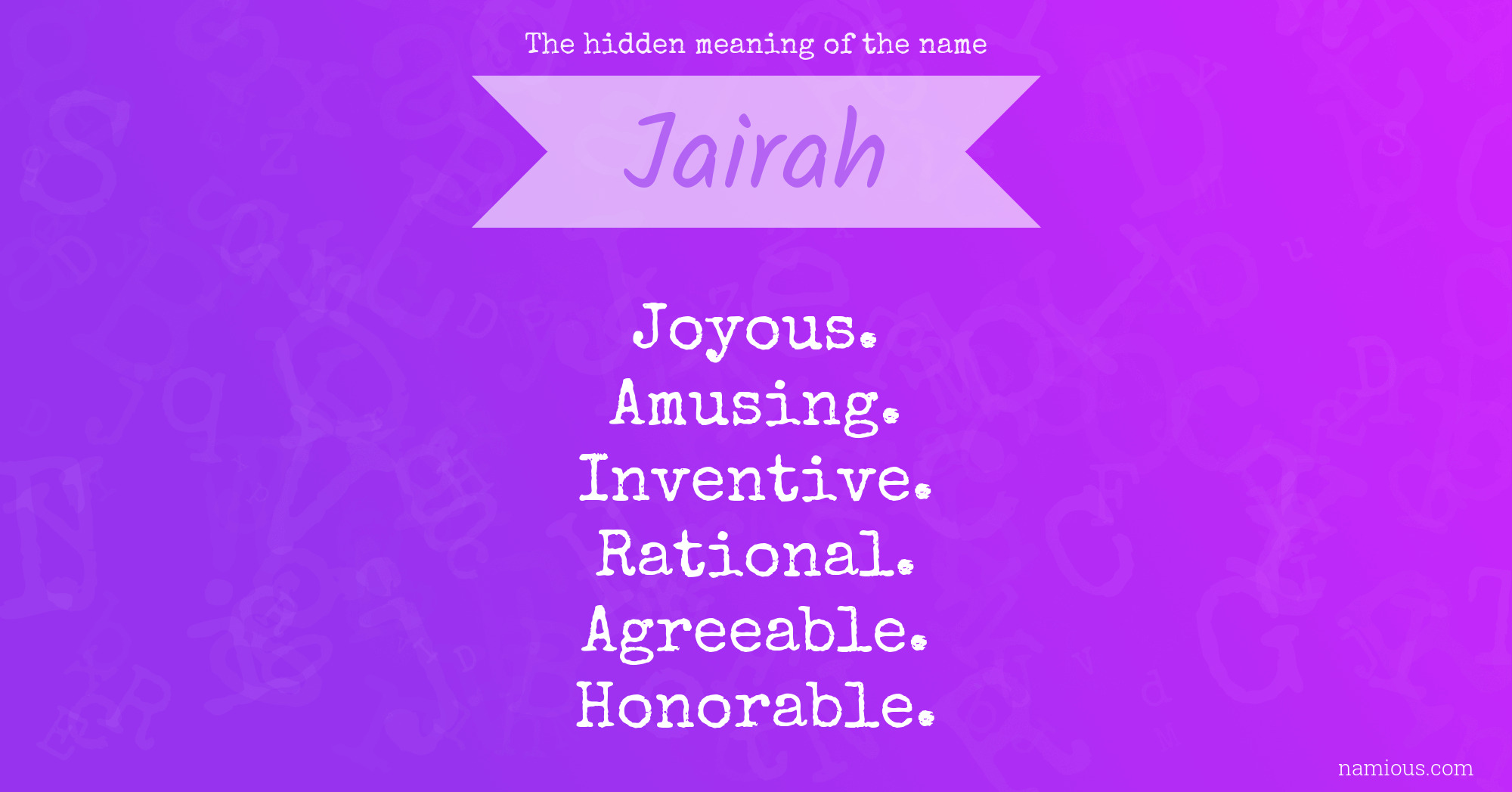 The hidden meaning of the name

Jairah

Joyous.
Amusing.
Inventive.
Rational.
Agreeable.
Honorable.

namious.com